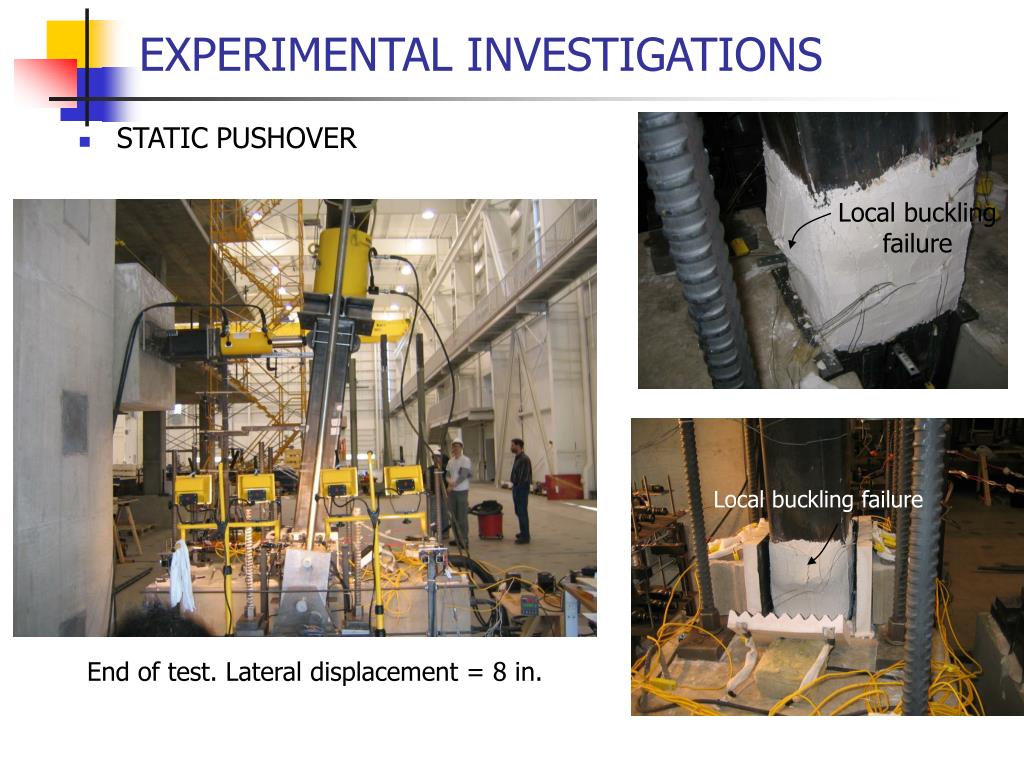 EXPERIMENTAL INVESTIGATIONS

STATIC PUSHOVER

Local buckling failure

Local buckling failure

End of test. Lateral displacement = 8 in.